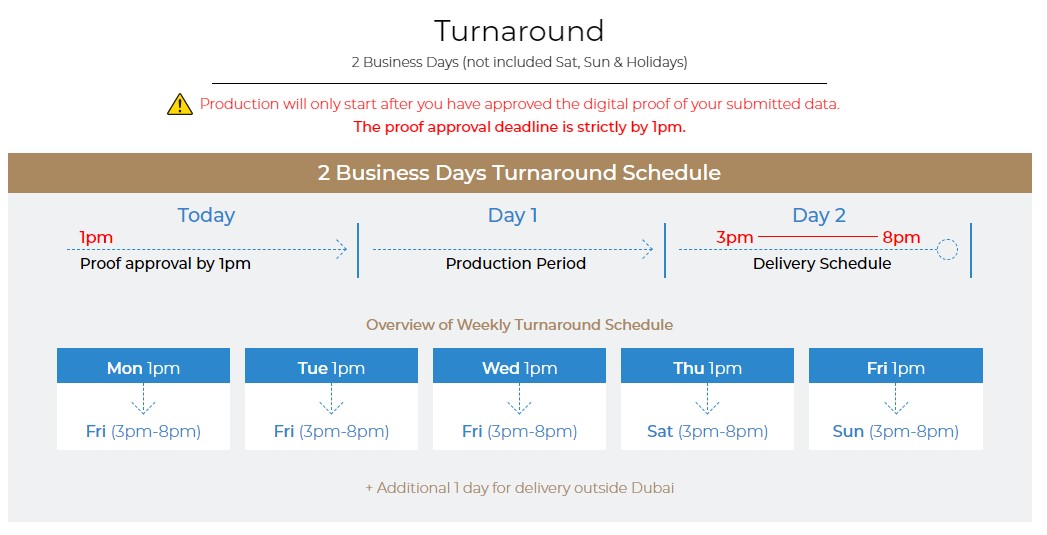 Turnaround
2 Business Days (not included Sat, Sun & Holidays)

Production will only start after you have approved the digital proof of your submitted data.
The proof approval deadline is strictly by 1pm.

2 Business Days Turnaround Schedule

Today
1pm
Proof approval by 1pm

Day 1
Production Period

Day 2
3pm 8pm
Delivery Schedule

Overview of Weekly Turnaround Schedule

Mon 1pm
Fri (3pm-8pm)

Tue 1pm
Fri (3pm-8pm)

Wed 1pm
Fri (3pm-8pm)

Thu 1pm
Sat (3pm-8pm)

Fri 1pm
Sun (3pm-8pm)

+ Additional 1 day for delivery outside Dubai